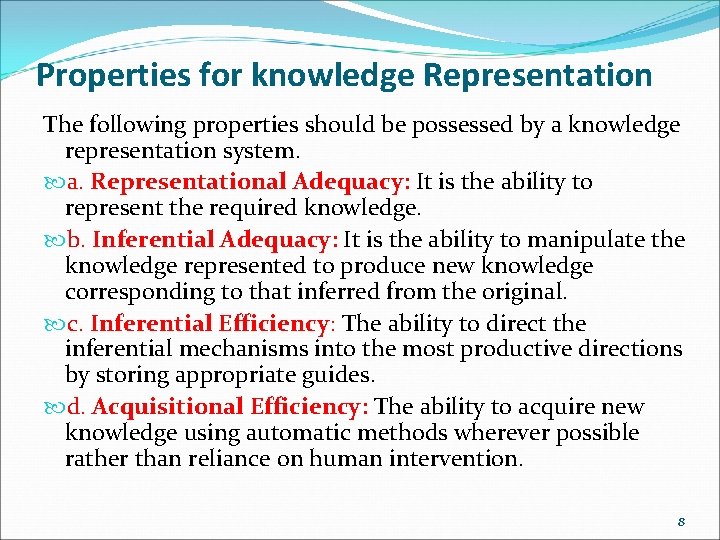 Properties for knowledge Representation

The following properties should be possessed by a knowledge representation system.

a. Representational Adequacy: It is the ability to represent the required knowledge.

b. Inferential Adequacy: It is the ability to manipulate the knowledge represented to produce new knowledge corresponding to that inferred from the original.

c. Inferential Efficiency: The ability to direct the inferential mechanisms into the most productive directions by storing appropriate guides.

d. Acquisitional Efficiency: The ability to acquire new knowledge using automatic methods wherever possible rather than reliance on human intervention.

8